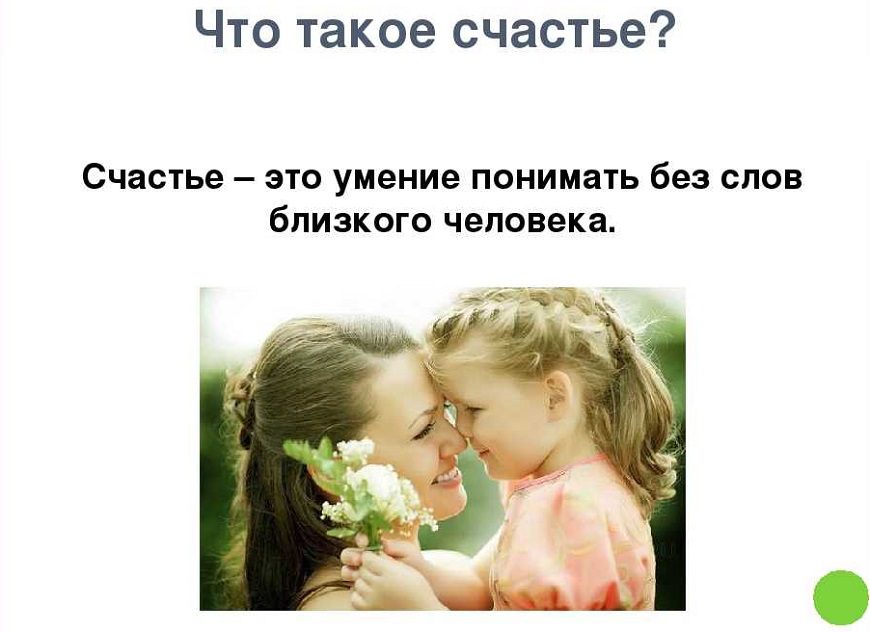 Что такое счастье?

Счастье – это умение понимать без слов близкого человека.